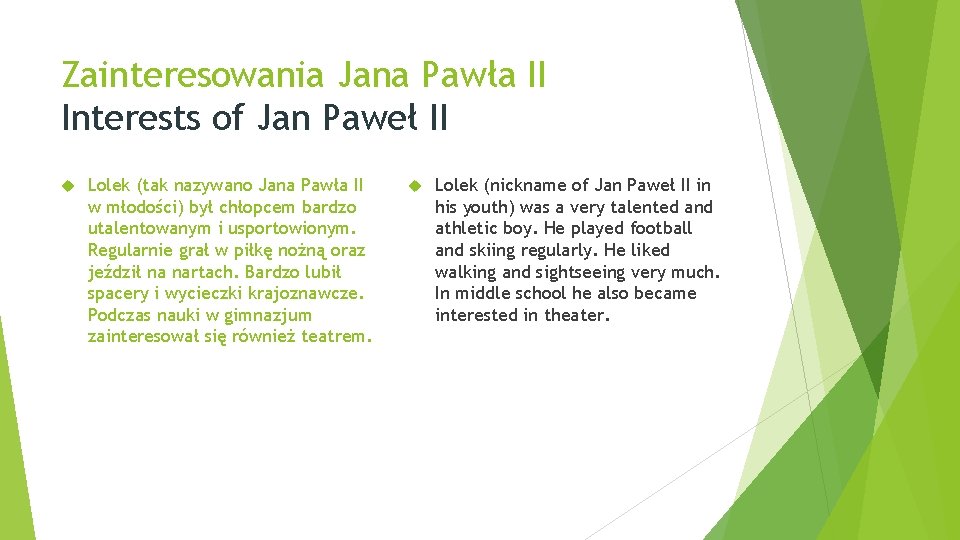 Zainteresowania Jana Pawła II
Interests of Jan Paweł II

Lolek (tak nazywano Jana Pawła II w młodości) był chłopcem bardzo utalentowanym i usportowionym. Regularnie grał w piłkę nożną oraz jeździł na nartach. Bardzo lubił spacery i wycieczki krajoznawcze. Podczas nauki w gimnazjum zainteresował się również teatrem.

Lolek (nickname of Jan Paweł II in his youth) was a very talented and athletic boy. He played football and skiing regularly. He liked walking and sightseeing very much. In middle school he also became interested in theater.